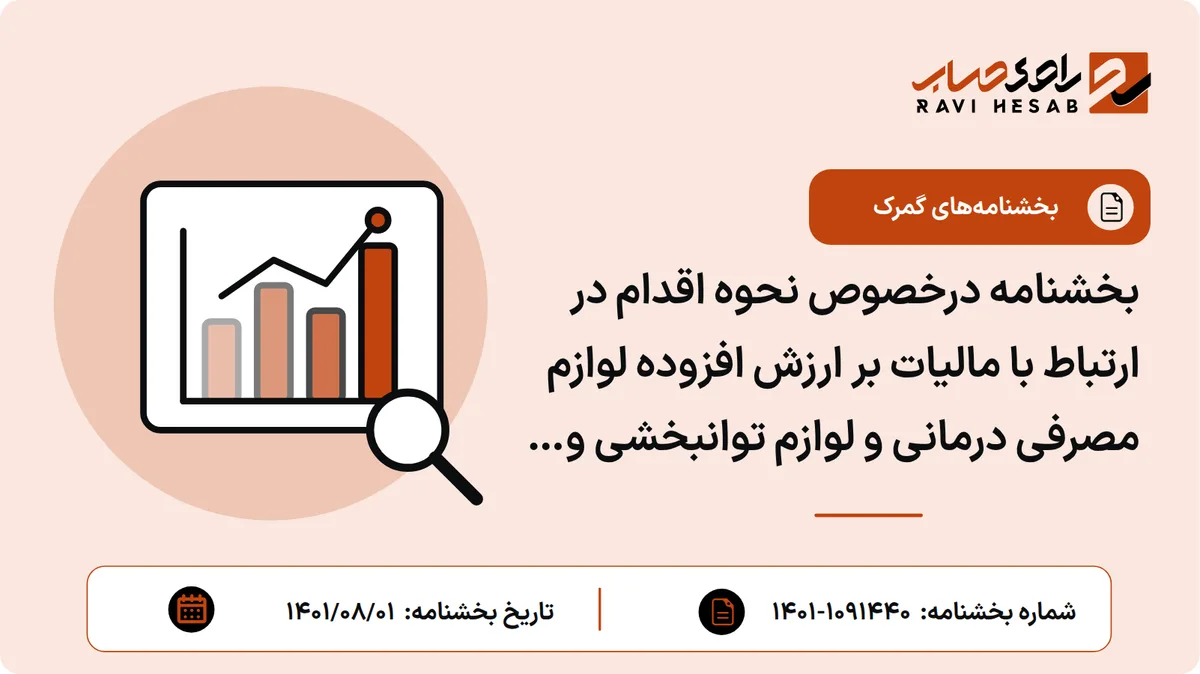 راوی حساب
RAVI HESAB

بخشنامه‌های گمرک

بخشنامه درخصوص نحوه اقدام در ارتباط با مالیات بر ارزش افزوده لوازم مصرفی درمانی و لوازم توانبخشی و...

شماره بخشنامه: ۱۴۰۱-۱۰۹۱۴۴۰

تاریخ بخشنامه: ۱۴۰۱/۰۸/۰۱